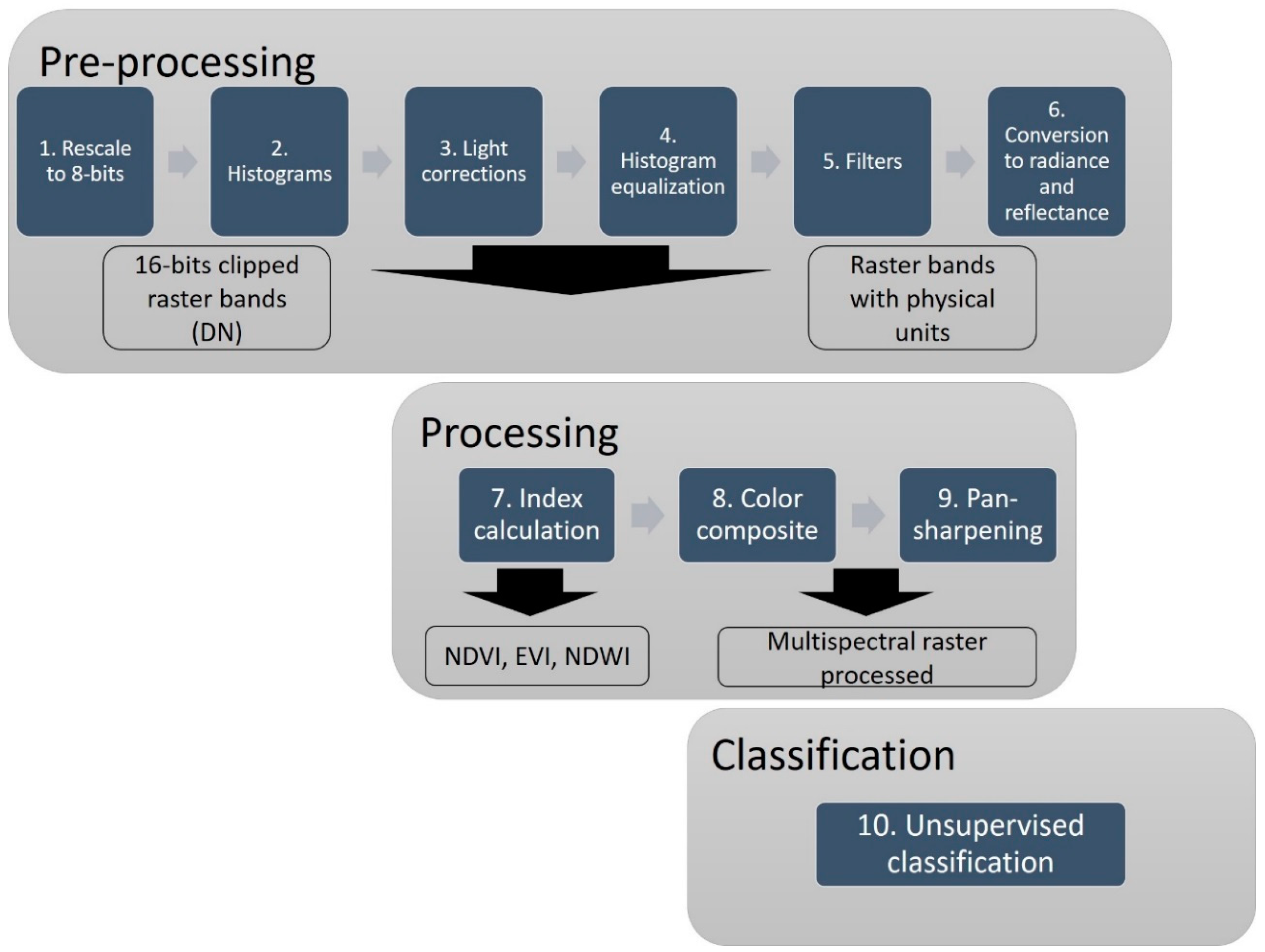 Pre-processing

1. Rescale to 8-bits

2. Histograms

3. Light corrections

4. Histogram equalization

5. Filters

6. Conversion to radiance and reflectance

16-bits clipped raster bands (DN)

Raster bands with physical units

Processing

7. Index calculation

8. Color composite

9. Pan-sharpening

NDVI, EVI, NDWI

Multispectral raster processed

Classification

10. Unsupervised classification